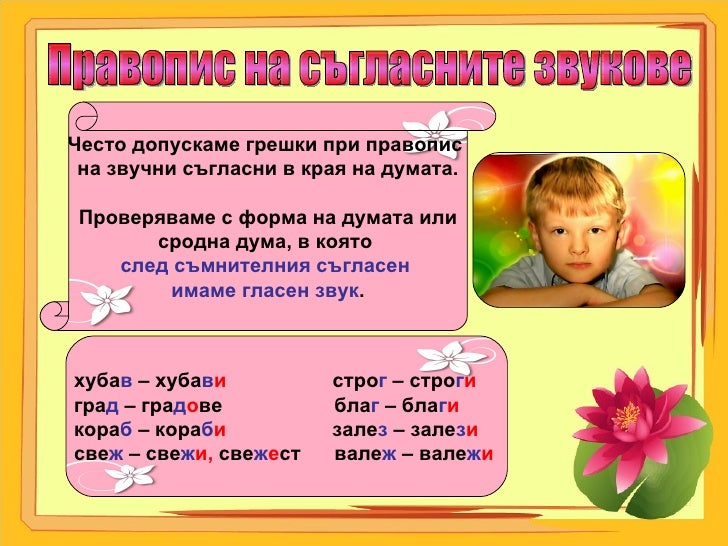 Правопис на съгласните звукове

Често допускаме грешки при правопис на звучни съгласни в края на думата.

Проверяваме с форма на думата или сродна дума, в която след съмнителния съгласен имаме гласен звук.

хубав – хубави
град – градове
кораб – кораби
свеж – свежи, свежест

строг – строги
благ – благи
залез – залези
валеж – валежи